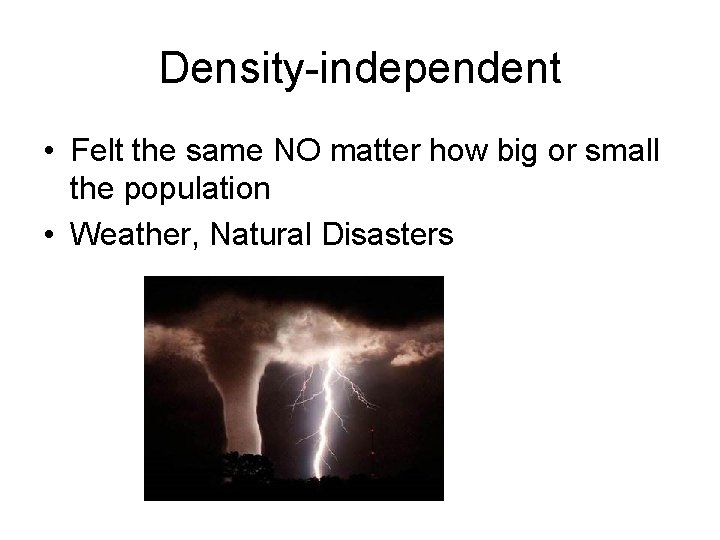 Density-independent

• Felt the same NO matter how big or small the population
• Weather, Natural Disasters